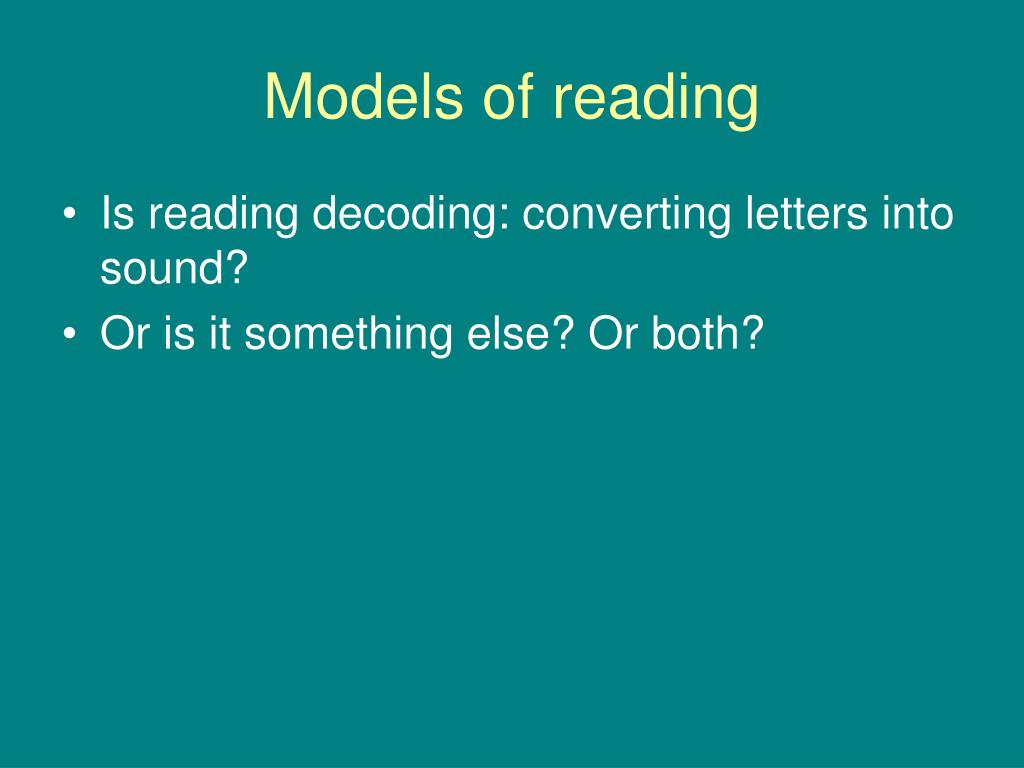 Models of reading

• Is reading decoding: converting letters into sound?
• Or is it something else? Or both?